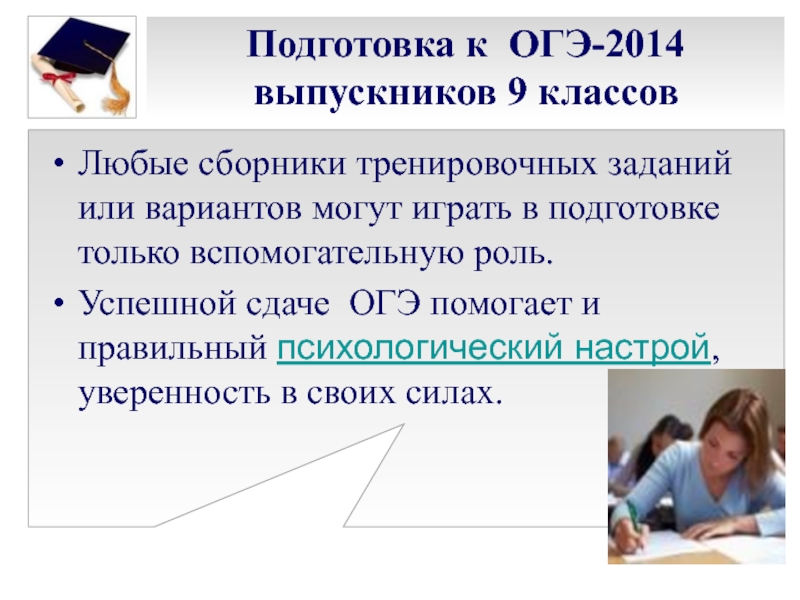 Подготовка к ОГЭ-2014 выпускников 9 классов

• Любые сборники тренировочных заданий или вариантов могут играть в подготовке только вспомогательную роль.

• Успешной сдаче ОГЭ помогает и правильный психологический настрой, уверенность в своих силах.